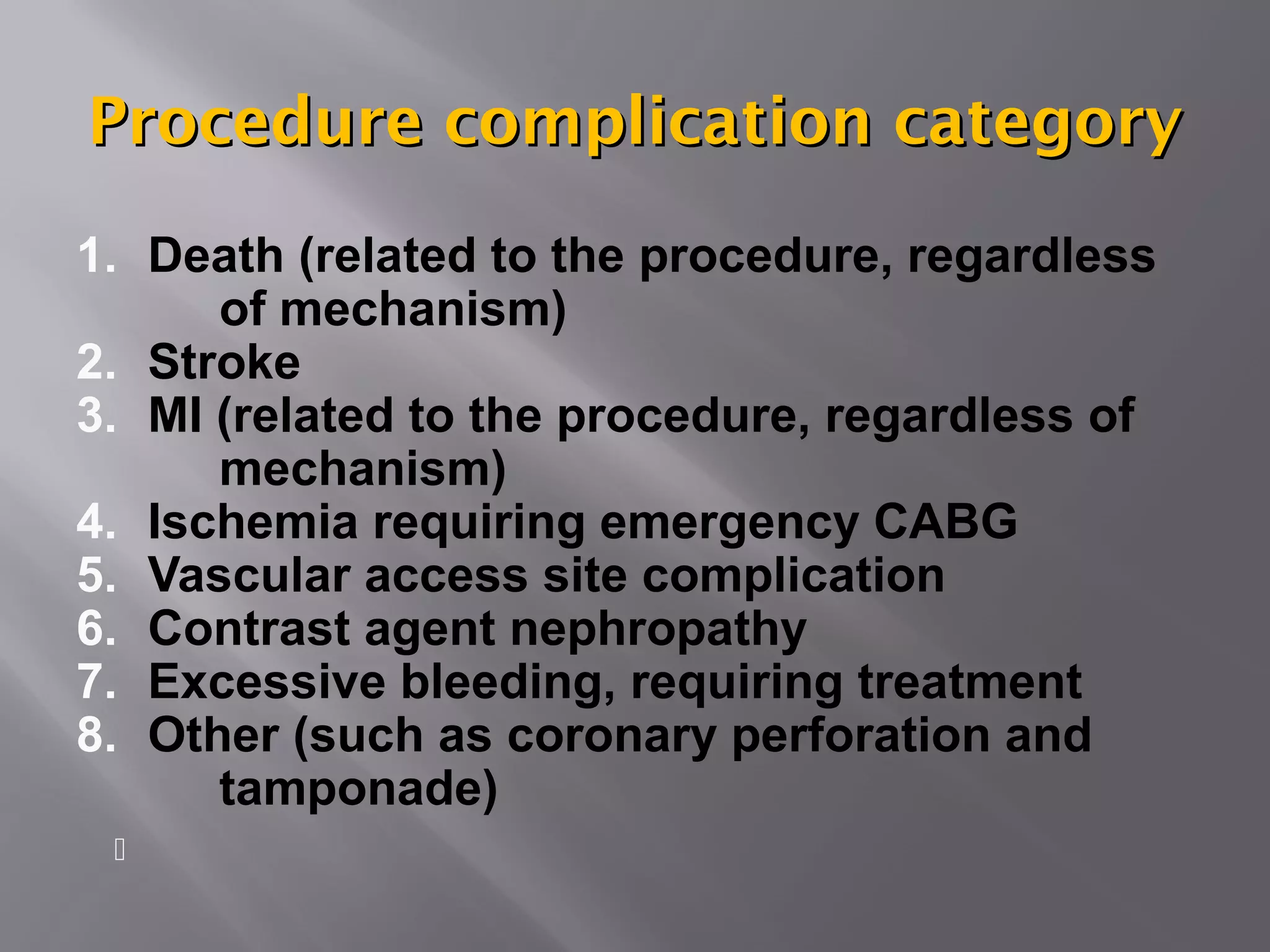 Procedure complication category

1. Death (related to the procedure, regardless of mechanism)
2. Stroke
3. MI (related to the procedure, regardless of mechanism)
4. Ischemia requiring emergency CABG
5. Vascular access site complication
6. Contrast agent nephropathy
7. Excessive bleeding, requiring treatment
8. Other (such as coronary perforation and tamponade)